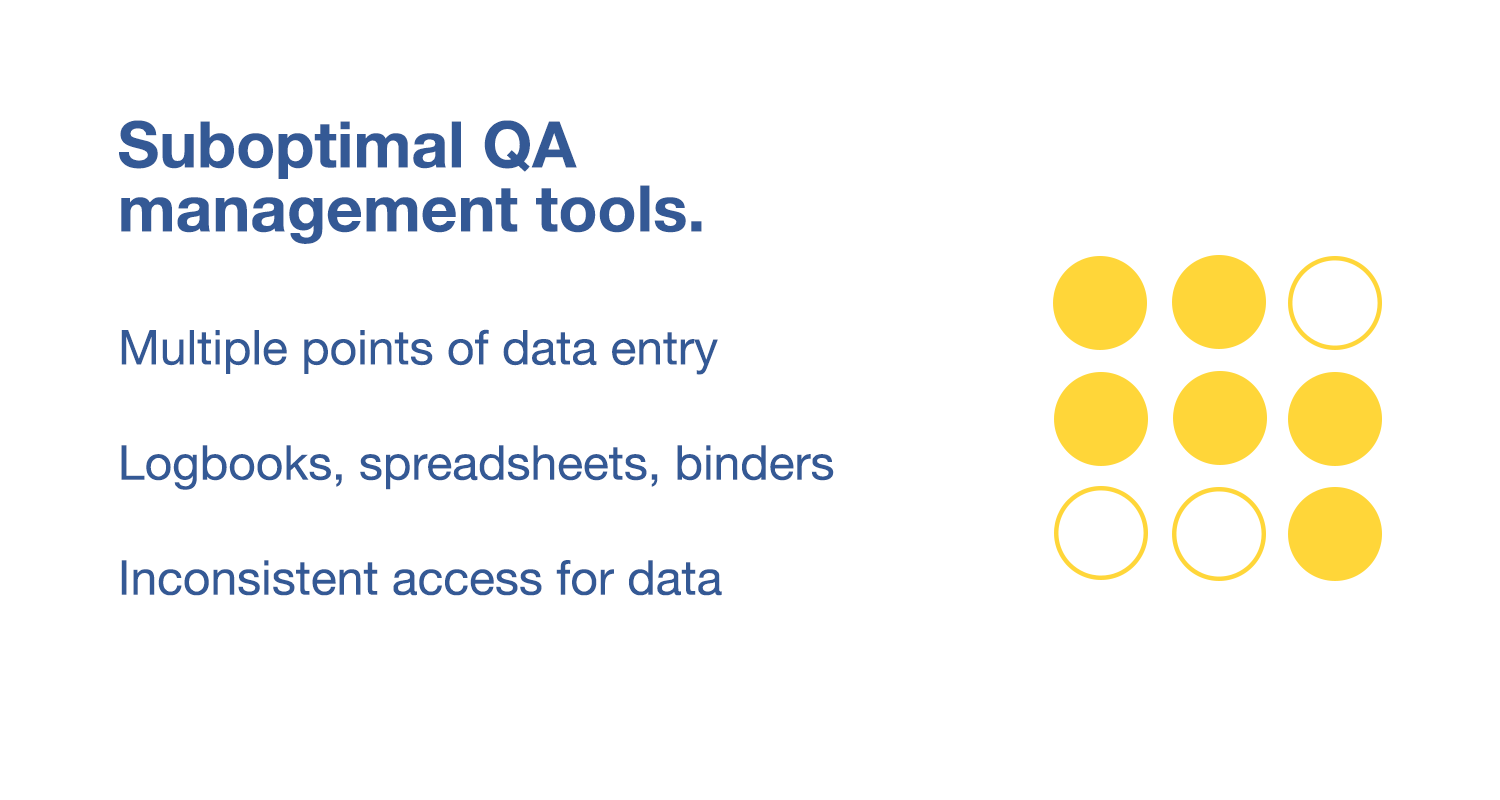 Suboptimal QA management tools.

Multiple points of data entry

Logbooks, spreadsheets, binders

Inconsistent access for data